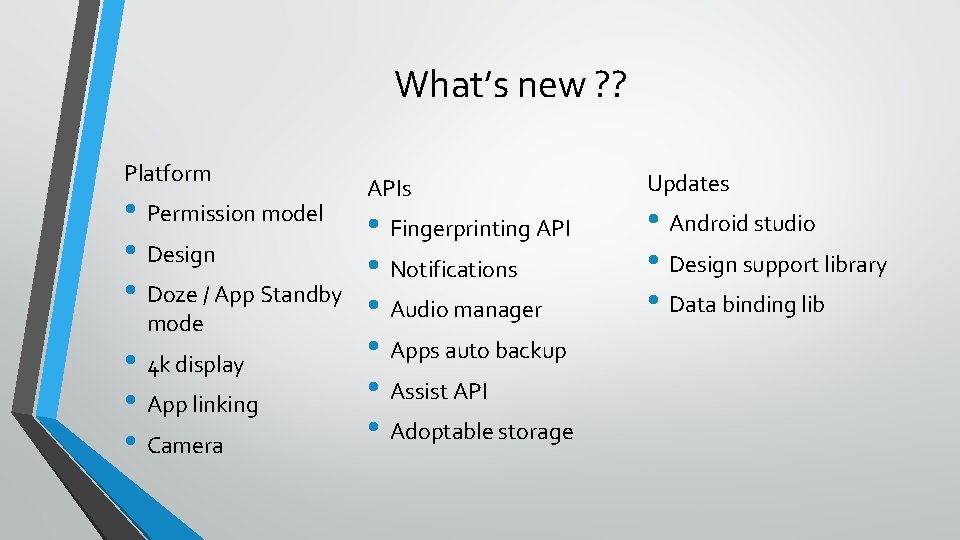 What's new ??

Platform
• Permission model
• Design
• Doze / App Standby mode
• 4k display
• App linking
• Camera

APIs
• Fingerprinting API
• Notifications
• Audio manager
• Apps auto backup
• Assist API
• Adoptable storage

Updates
• Android studio
• Design support library
• Data binding lib